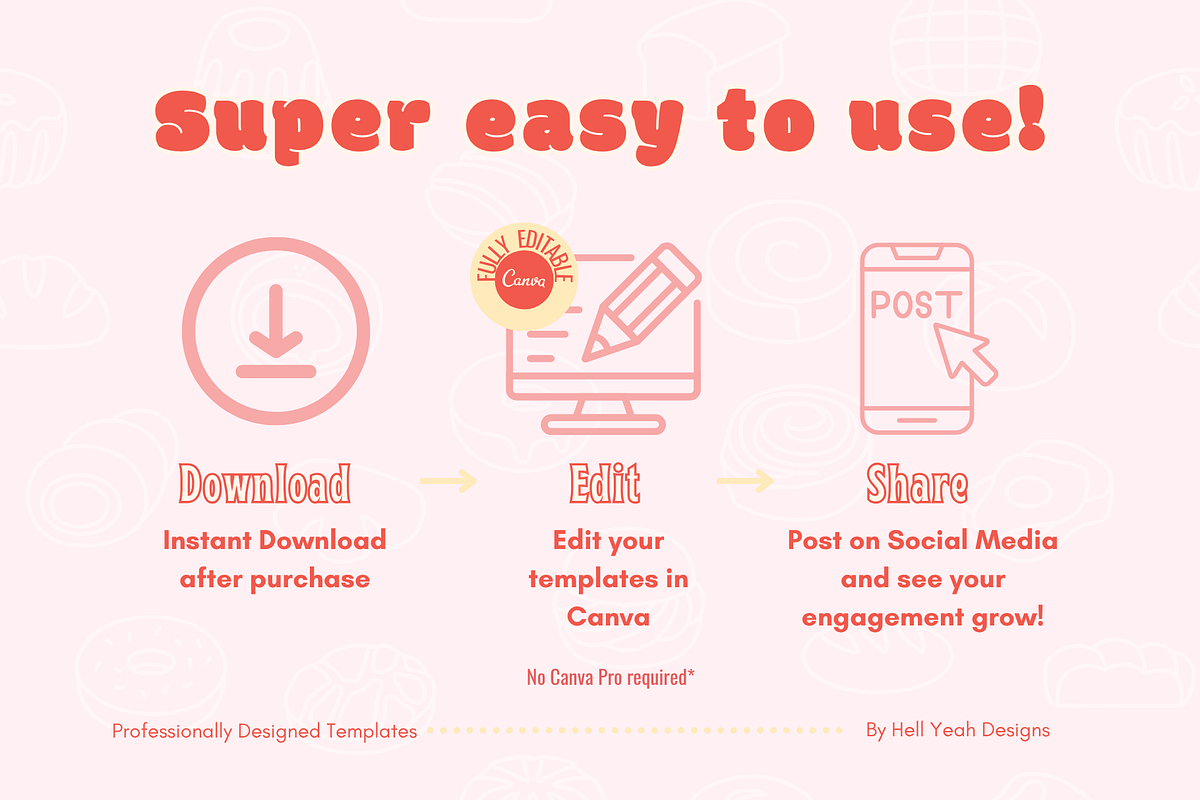 Super easy to use!

FULLY EDITABLE
Canva

POST

Download
Instant Download after purchase

Edit
Edit your templates in Canva

No Canva Pro required*

Share
Post on Social Media and see your engagement grow!

Professionally Designed Templates

By Hell Yeah Designs